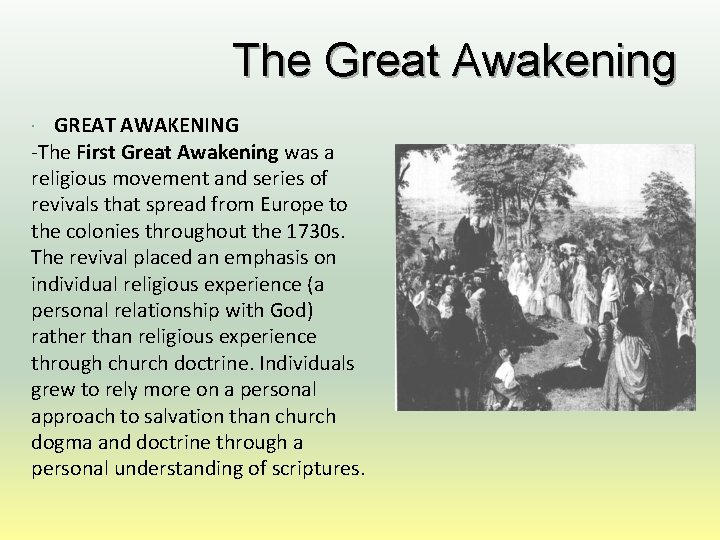 The Great Awakening

· GREAT AWAKENING

-The First Great Awakening was a religious movement and series of revivals that spread from Europe to the colonies throughout the 1730s. The revival placed an emphasis on individual religious experience (a personal relationship with God) rather than religious experience through church doctrine. Individuals grew to rely more on a personal approach to salvation than church dogma and doctrine through a personal understanding of scriptures.